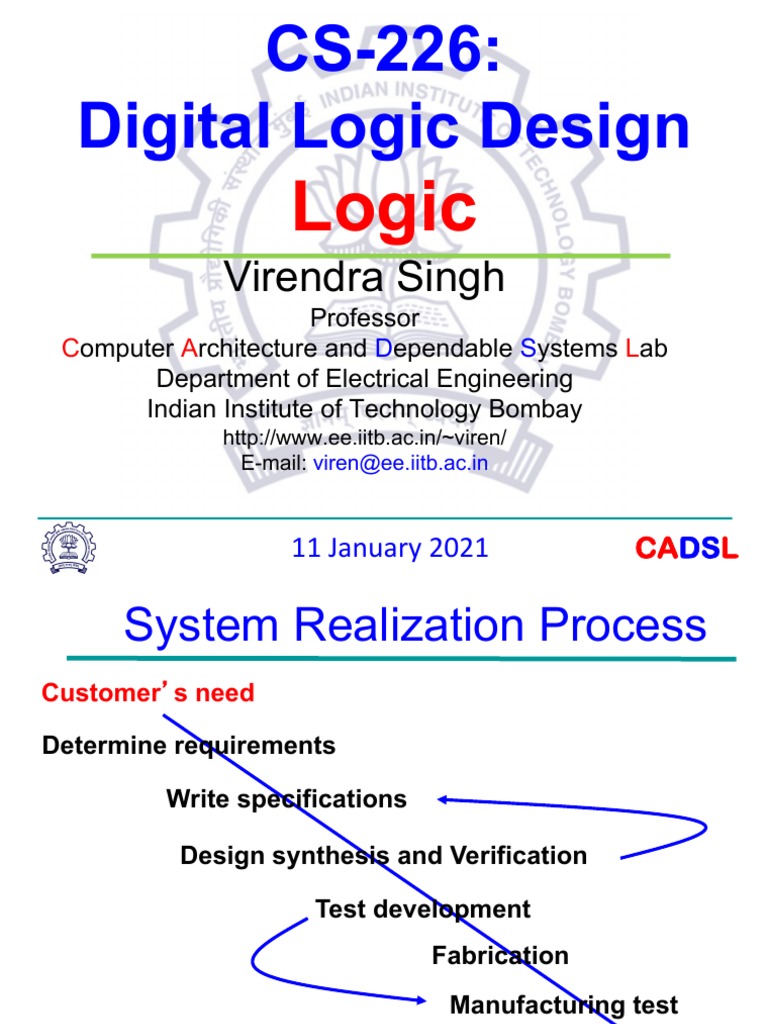 CS-226:
Digital Logic Design
Logic

Virendra Singh
Professor
Computer Architecture and Dependable Systems Lab
Department of Electrical Engineering
Indian Institute of Technology Bombay
http://www.ee.iitb.ac.in/~viren/
E-mail: viren@ee.iitb.ac.in

11 January 2021

CADSL

System Realization Process

Customer's need

Determine requirements

Write specifications

Design synthesis and Verification

Test development

Fabrication

Manufacturing test